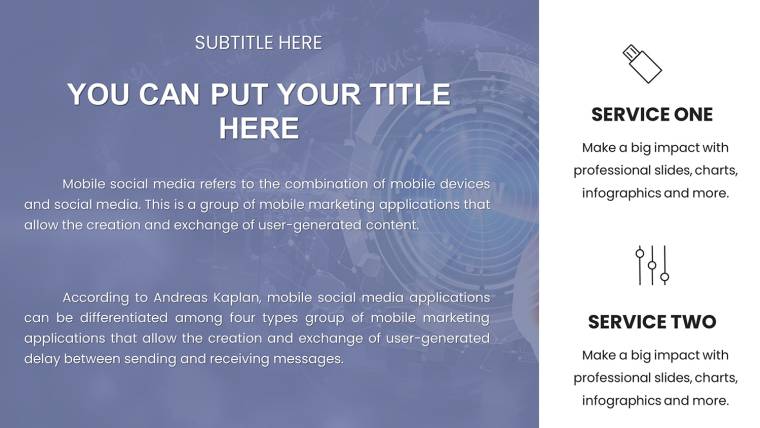 SUBTITLE HERE

YOU CAN PUT YOUR TITLE HERE

Mobile social media refers to the combination of mobile devices and social media. This is a group of mobile marketing applications that allow the creation and exchange of user-generated content.

According to Andreas Kaplan, mobile social media applications can be differentiated among four types group of mobile marketing applications that allow the creation and exchange of user-generated delay between sending and receiving messages.

SERVICE ONE

Make a big impact with professional slides, charts, infographics and more.

SERVICE TWO

Make a big impact with professional slides, charts, infographics and more.